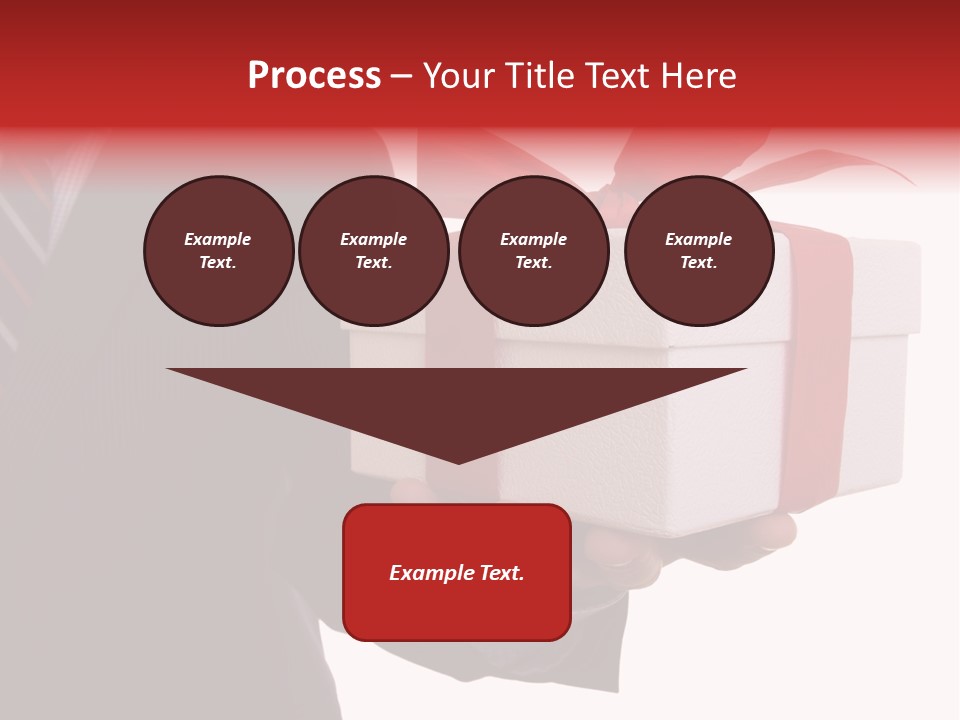 Process – Your Title Text Here

Example Text.

Example Text.

Example Text.

Example Text.

Example Text.